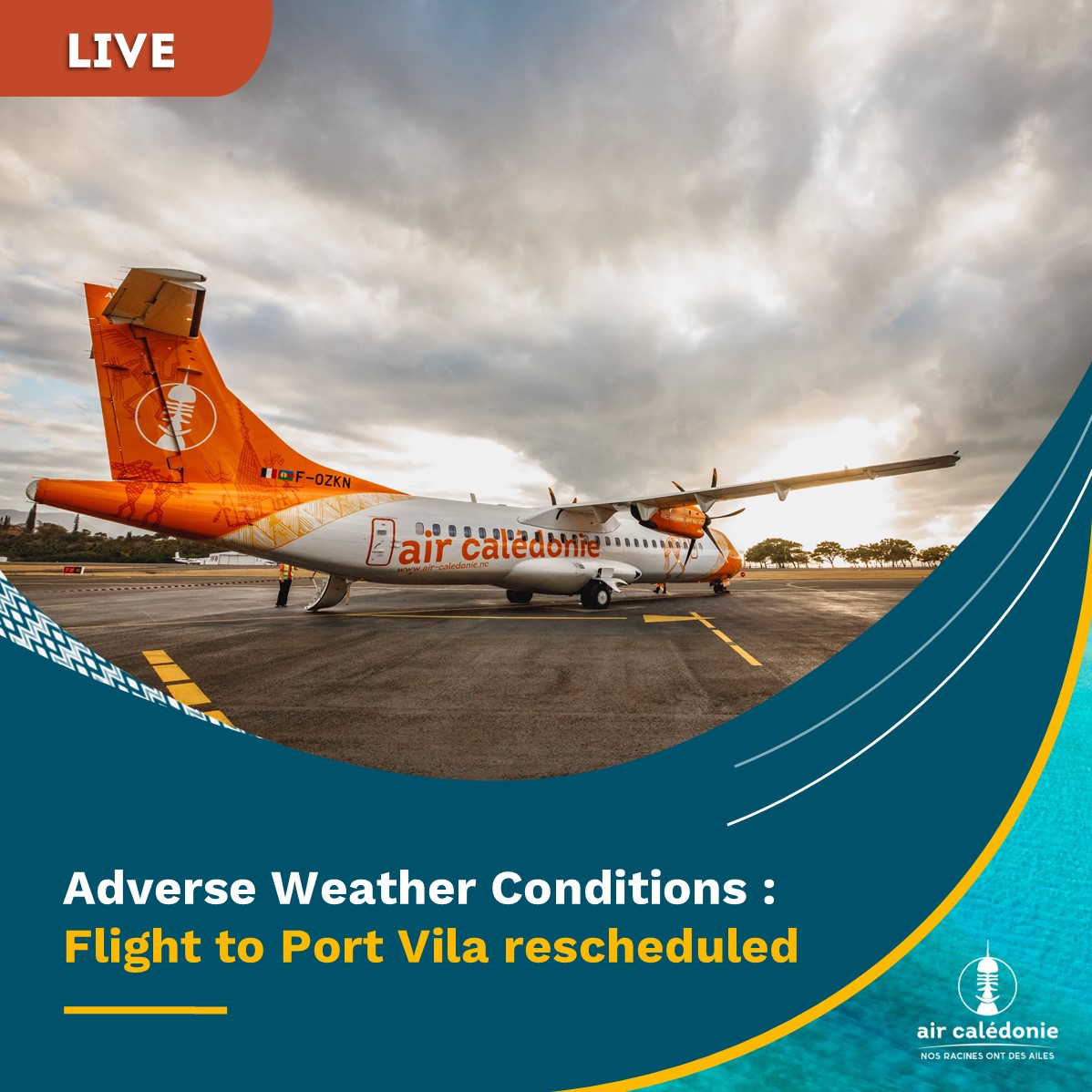 LIVE

F-OZKN

air calédonie

www.air-caledonie.nc

Adverse Weather Conditions :
Flight to Port Vila rescheduled

air calédonie
NOS RACINES ONT DES AILES